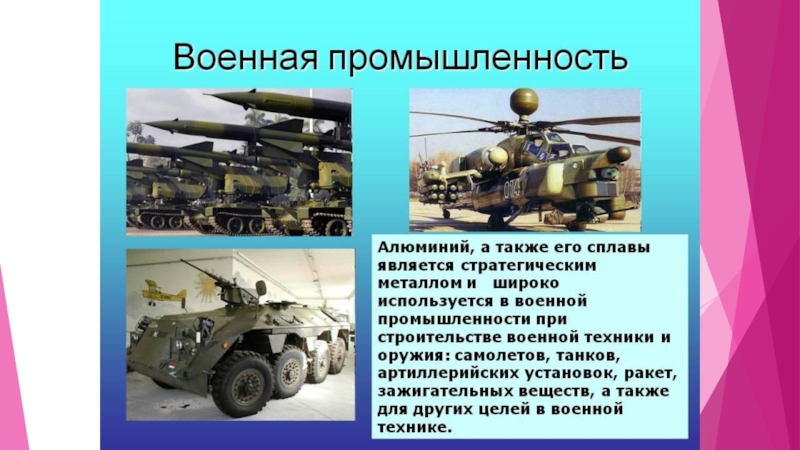 Военная промышленность

Алюминий, а также его сплавы является стратегическим металлом и широко используется в военной промышленности при строительстве военной техники и оружия: самолетов, танков, артиллерийских установок, ракет, зажигательных веществ, а также для других целей в военной технике.